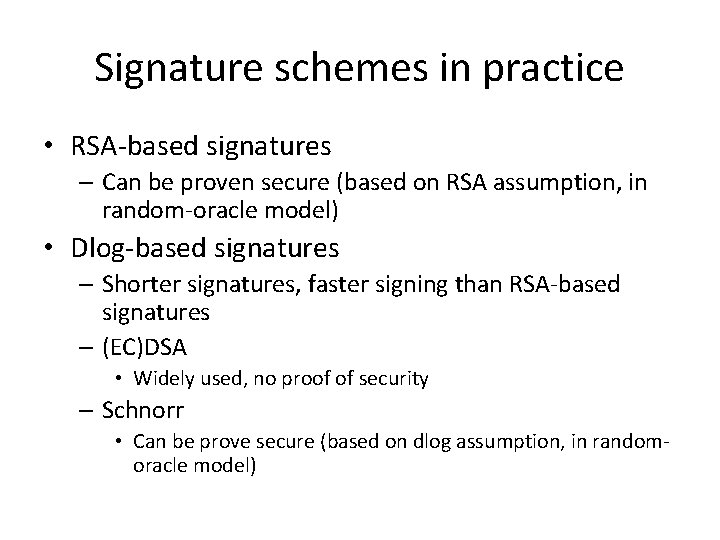 Signature schemes in practice

• RSA-based signatures
– Can be proven secure (based on RSA assumption, in random-oracle model)

• Dlog-based signatures
– Shorter signatures, faster signing than RSA-based signatures
– (EC)DSA
• Widely used, no proof of security
– Schnorr
• Can be prove secure (based on dlog assumption, in random-oracle model)